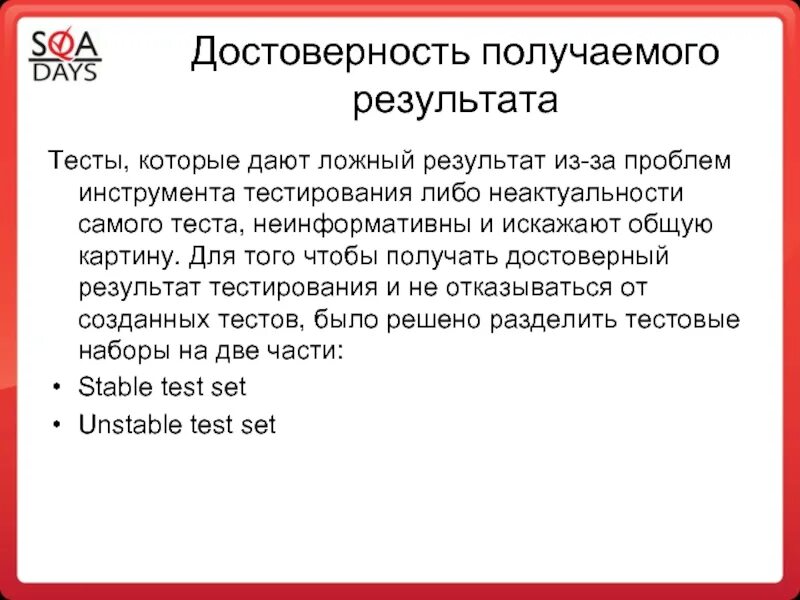 SQA DAYS

Достоверность получаемого результата

Тесты, которые дают ложный результат из-за проблем инструмента тестирования либо неактуальности самого теста, неинформативны и искажают общую картину. Для того чтобы получать достоверный результат тестирования и не отказываться от созданных тестов, было решено разделить тестовые наборы на две части:

• Stable test set
• Unstable test set